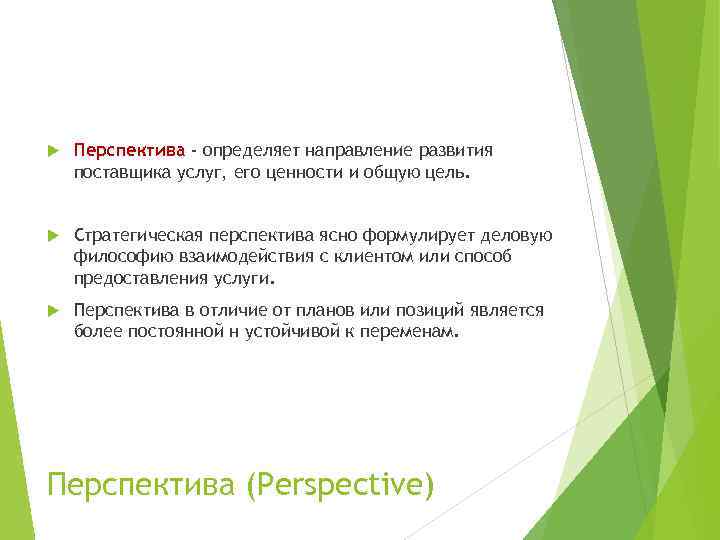 Перспектива - определяет направление развития поставщика услуг, его ценности и общую цель.

Стратегическая перспектива ясно формулирует деловую философию взаимодействия с клиентом или способ предоставления услуги.

Перспектива в отличие от планов или позиций является более постоянной н устойчивой к переменам.

Перспектива (Perspective)